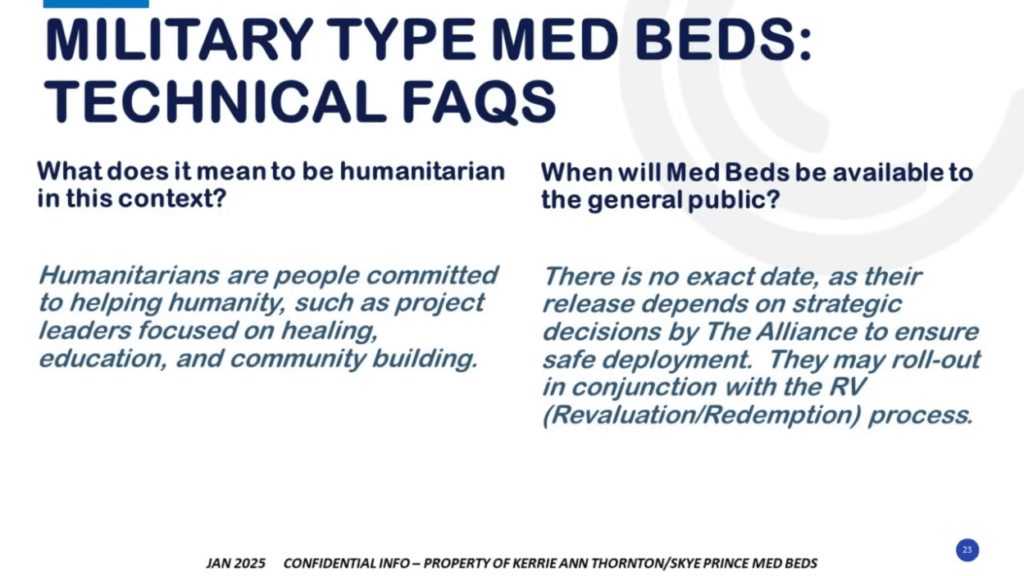 MILITARY TYPE MED BEDS: TECHNICAL FAQS

What does it mean to be humanitarian in this context?

Humanitarians are people committed to helping humanity, such as project leaders focused on healing, education, and community building.

When will Med Beds be available to the general public?

There is no exact date, as their release depends on strategic decisions by The Alliance to ensure safe deployment. They may roll-out in conjunction with the RV (Revaluation/Redemption) process.

JAN 2025 CONFIDENTIAL INFO – PROPERTY OF KERRIE ANN THORNTON/SKYE PRINCE MED BEDS

23